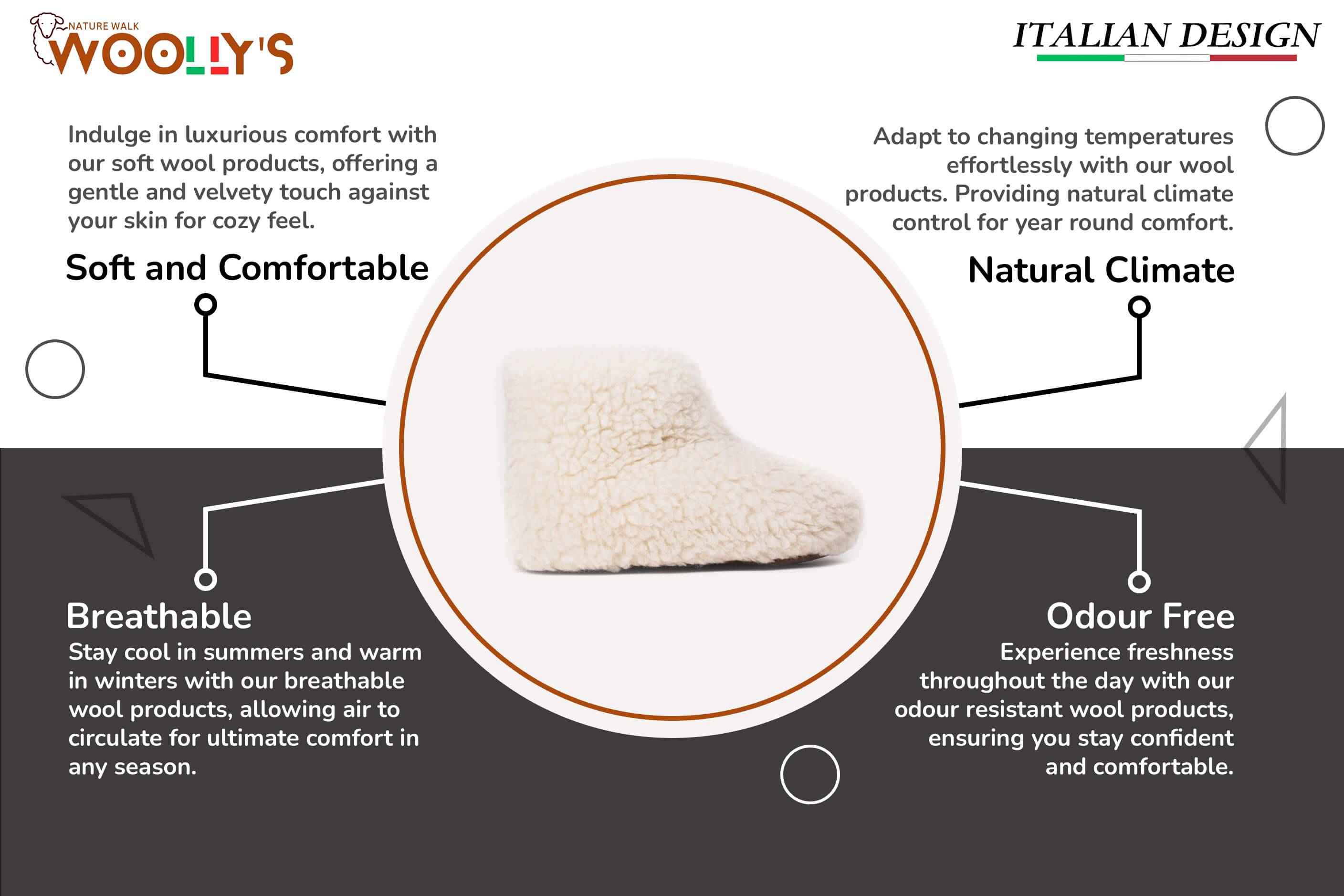 NATURE WALK
WOOLLY'S

ITALIAN DESIGN

Indulge in luxurious comfort with our soft wool products, offering a gentle and velvety touch against your skin for cozy feel.

Soft and Comfortable

Adapt to changing temperatures effortlessly with our wool products. Providing natural climate control for year round comfort.

Natural Climate

Breathable

Stay cool in summers and warm in winters with our breathable wool products, allowing air to circulate for ultimate comfort in any season.

Odour Free

Experience freshness throughout the day with our odour resistant wool products, ensuring you stay confident and comfortable.